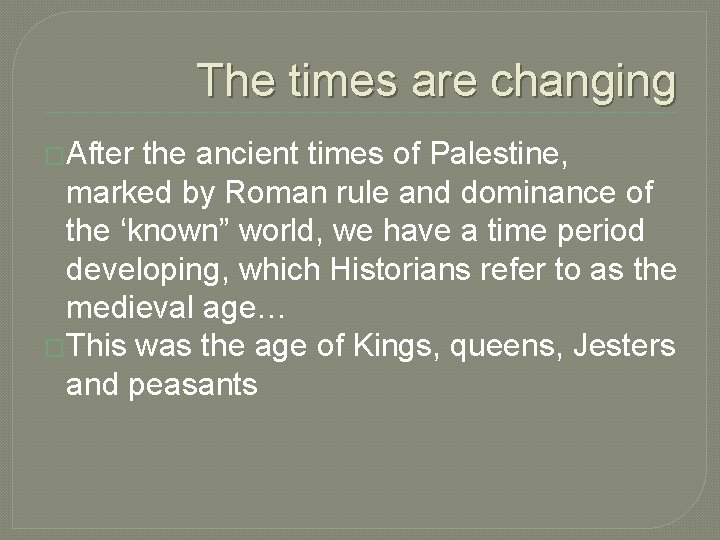 The times are changing

After the ancient times of Palestine, marked by Roman rule and dominance of the ‘known” world, we have a time period developing, which Historians refer to as the medieval age…

This was the age of Kings, queens, Jesters and peasants